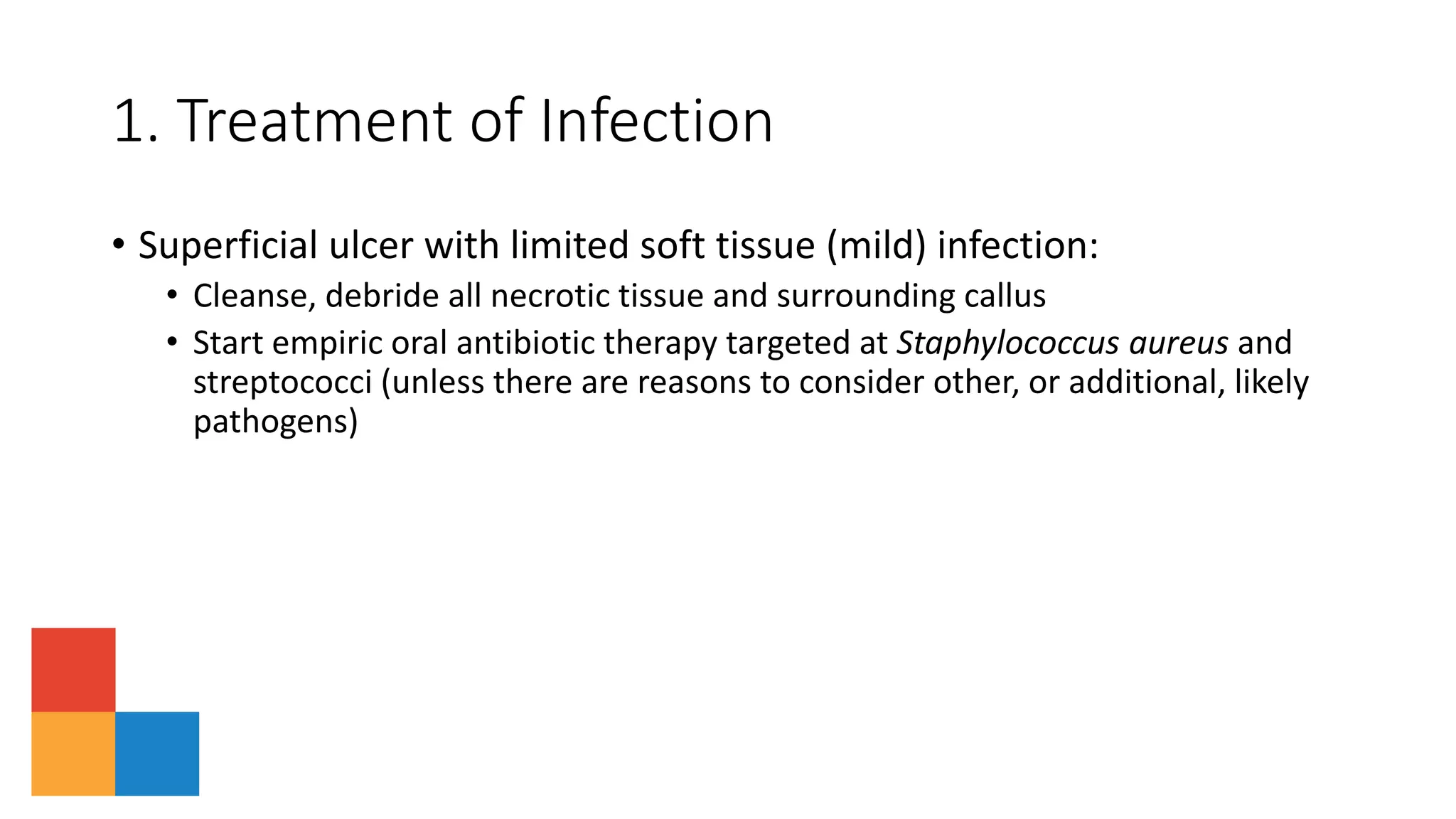 1. Treatment of Infection

• Superficial ulcer with limited soft tissue (mild) infection:
  • Cleanse, debride all necrotic tissue and surrounding callus
  • Start empiric oral antibiotic therapy targeted at Staphylococcus aureus and streptococci (unless there are reasons to consider other, or additional, likely pathogens)